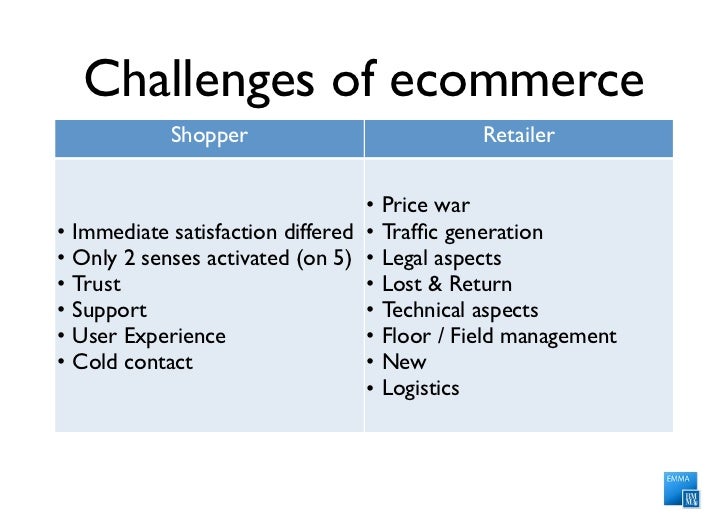 Challenges of ecommerce

| Shopper | Retailer |
|---|---|
| • Immediate satisfaction differed<br>• Only 2 senses activated (on 5)<br>• Trust<br>• Support<br>• User Experience<br>• Cold contact | • Price war<br>• Traffic generation<br>• Legal aspects<br>• Lost & Return<br>• Technical aspects<br>• Floor / Field management<br>• New<br>• Logistics |

EMMA